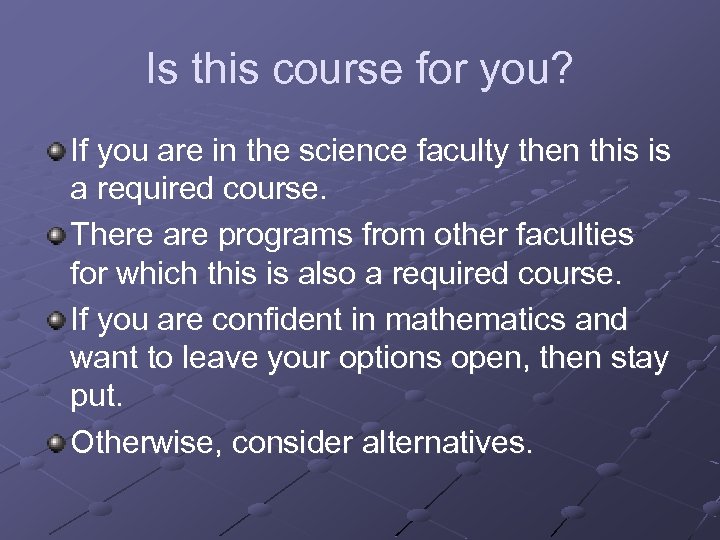 Is this course for you?

If you are in the science faculty then this is a required course.

There are programs from other faculties for which this is also a required course.

If you are confident in mathematics and want to leave your options open, then stay put.

Otherwise, consider alternatives.